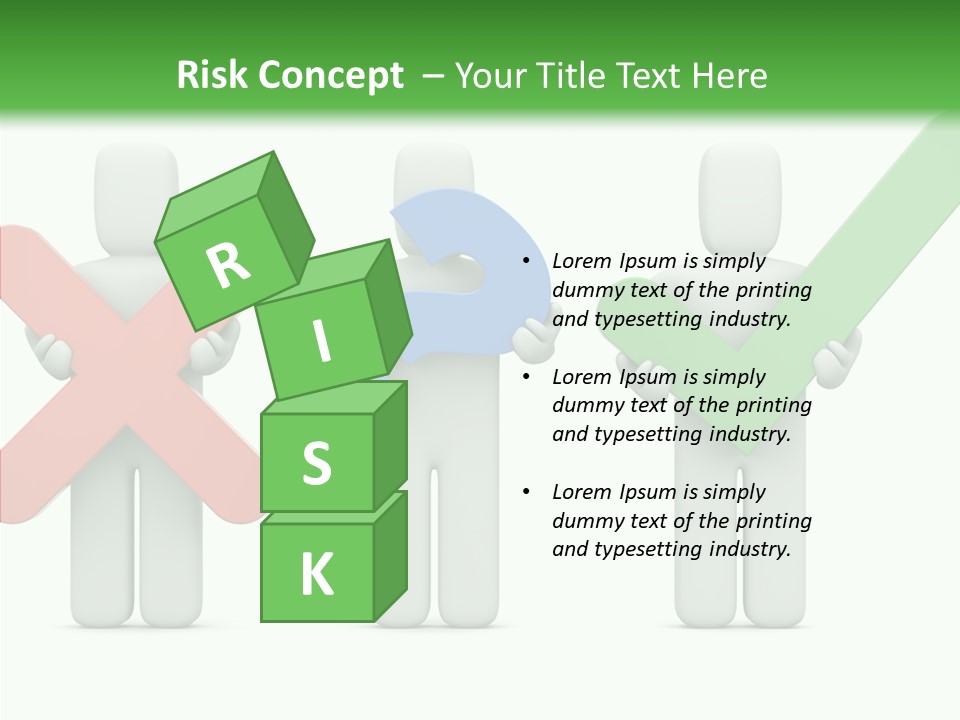 Risk Concept – Your Title Text Here

R
I
S
K

• Lorem Ipsum is simply dummy text of the printing and typesetting industry.

• Lorem Ipsum is simply dummy text of the printing and typesetting industry.

• Lorem Ipsum is simply dummy text of the printing and typesetting industry.